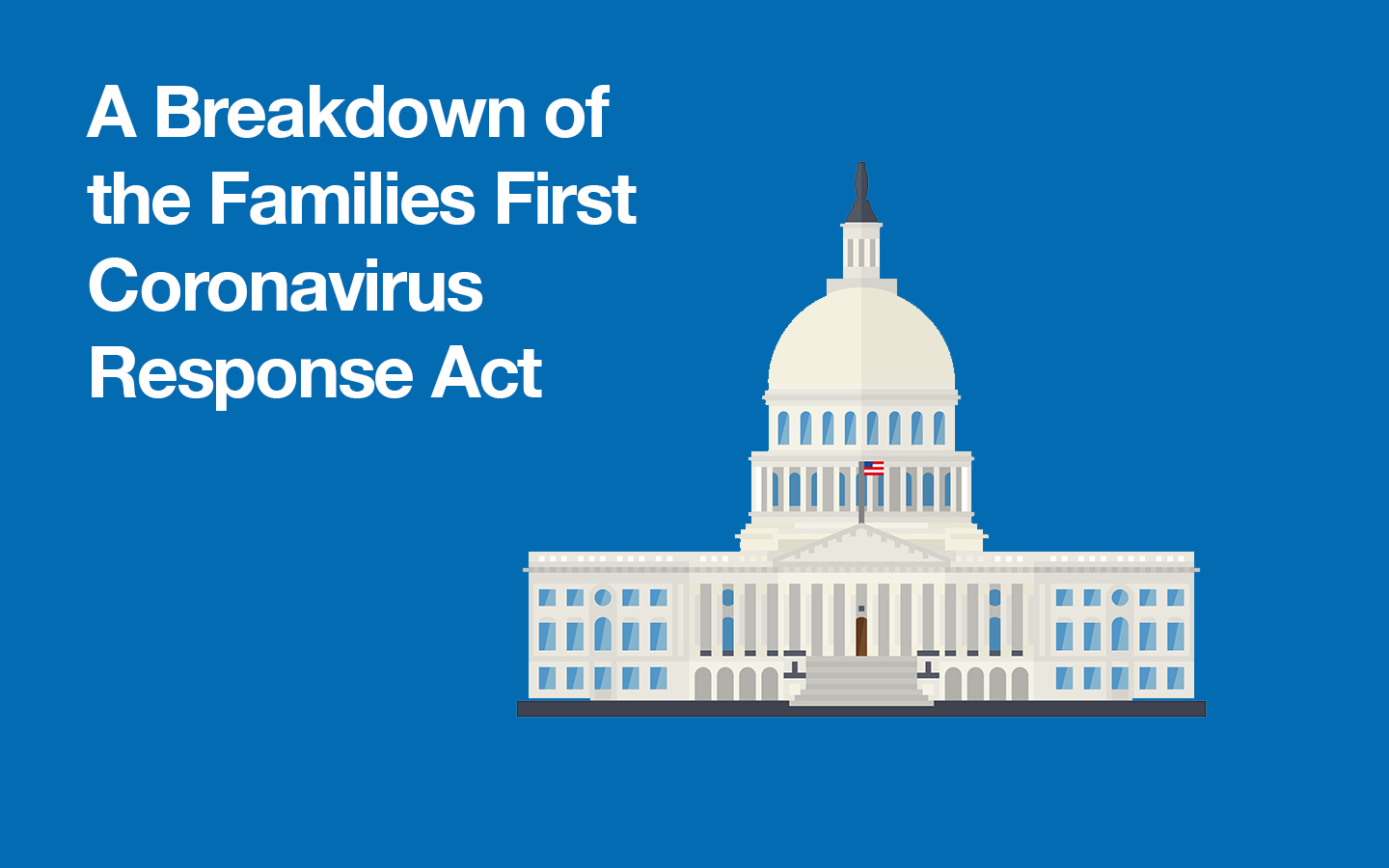 A Breakdown of the Families First Coronavirus Response Act